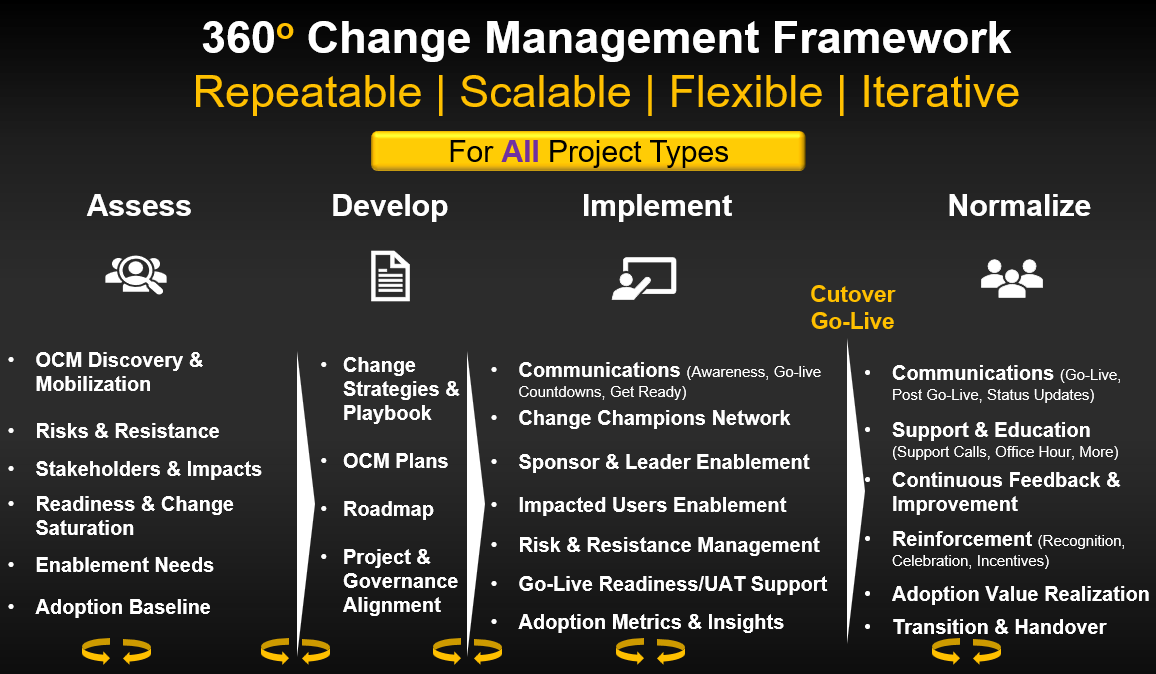 360º Change Management Framework

Repeatable | Scalable | Flexible | Iterative

For All Project Types

Assess

- OCM Discovery & Mobilization
- Risks & Resistance
- Stakeholders & Impacts
- Readiness & Change Saturation
- Enablement Needs
- Adoption Baseline

Develop

- Change Strategies & Playbook
- OCM Plans
- Roadmap
- Project & Governance Alignment

Implement

- Communications (Awareness, Go-live Countdowns, Get Ready)
- Change Champions Network
- Sponsor & Leader Enablement
- Impacted Users Enablement
- Risk & Resistance Management
- Go-Live Readiness/UAT Support
- Adoption Metrics & Insights

Cutover Go-Live

Normalize

- Communications (Go-Live, Post Go-Live, Status Updates)
- Support & Education (Support Calls, Office Hour, More)
- Continuous Feedback & Improvement
- Reinforcement (Recognition, Celebration, Incentives)
- Adoption Value Realization
- Transition & Handover